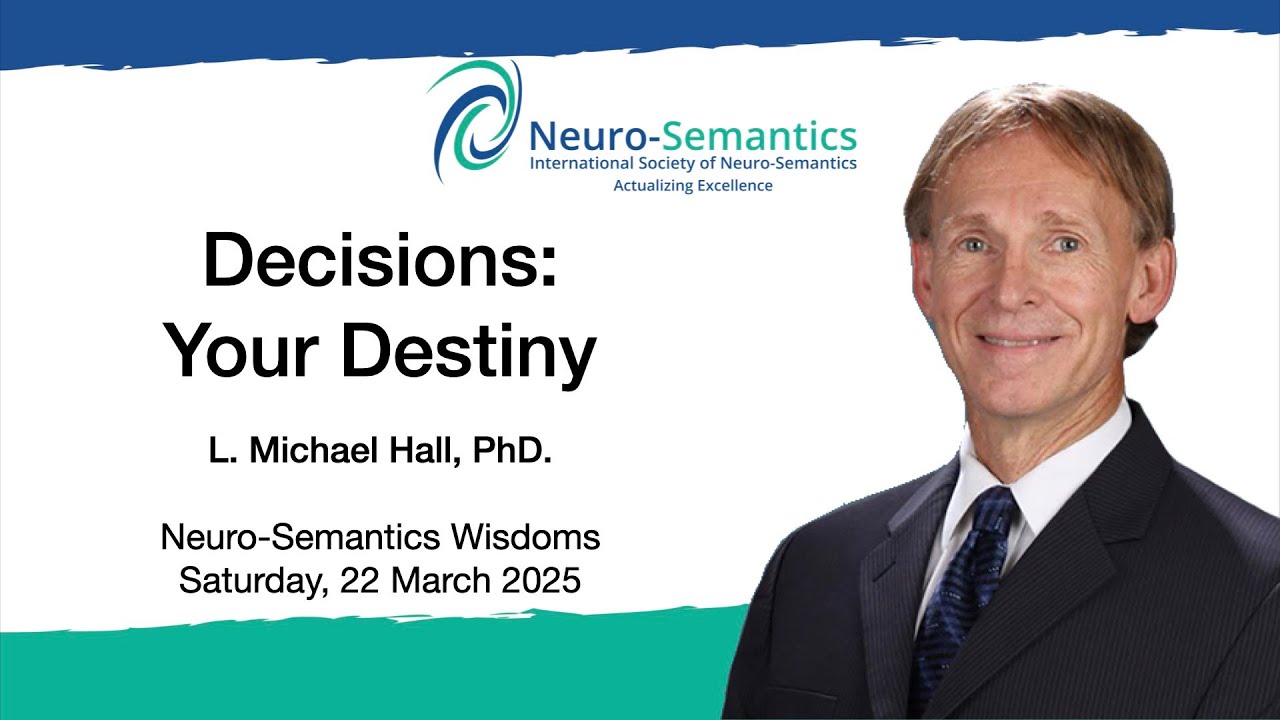 Neuro-Semantics
International Society of Neuro-Semantics
Actualizing Excellence

Decisions:
Your Destiny

L. Michael Hall, PhD.

Neuro-Semantics Wisdoms
Saturday, 22 March 2025